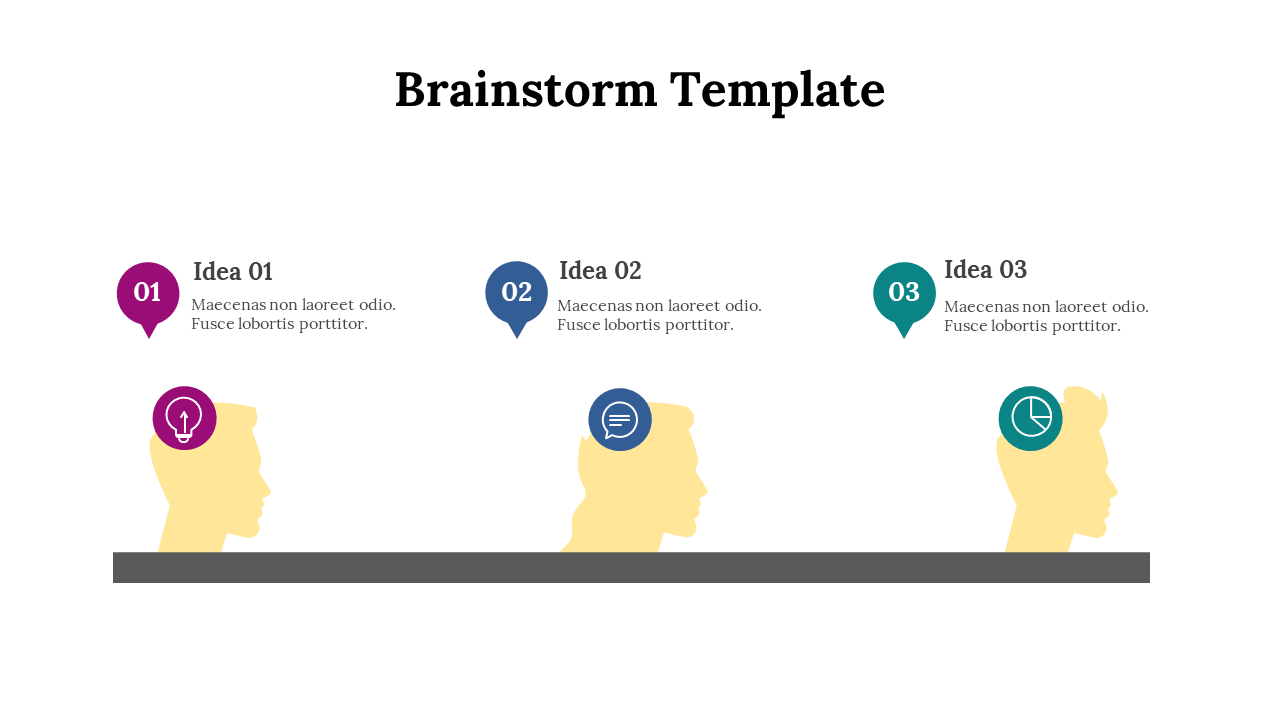 Brainstorm Template

01
Idea 01
Maecenas non laoreet odio. Fusce lobortis porttitor.

02
Idea 02
Maecenas non laoreet odio. Fusce lobortis porttitor.

03
Idea 03
Maecenas non laoreet odio. Fusce lobortis porttitor.